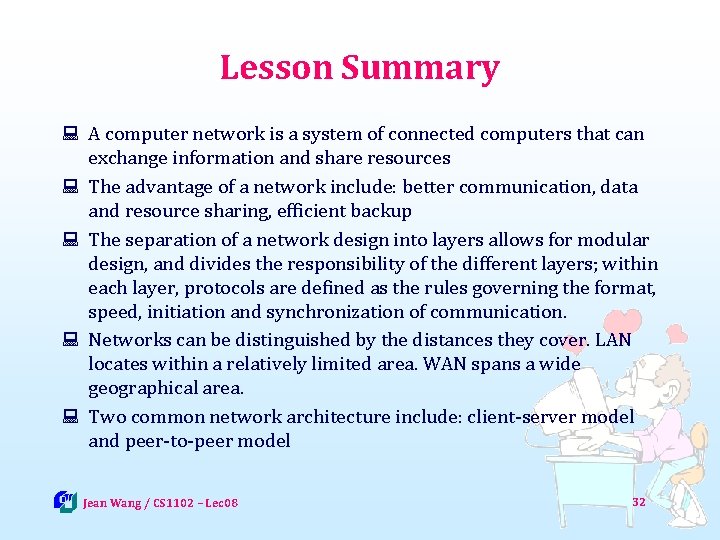 Lesson Summary

A computer network is a system of connected computers that can exchange information and share resources

The advantage of a network include: better communication, data and resource sharing, efficient backup

The separation of a network design into layers allows for modular design, and divides the responsibility of the different layers; within each layer, protocols are defined as the rules governing the format, speed, initiation and synchronization of communication.

Networks can be distinguished by the distances they cover. LAN locates within a relatively limited area. WAN spans a wide geographical area.

Two common network architecture include: client-server model and peer-to-peer model

Jean Wang / CS1102 – Lec08

32